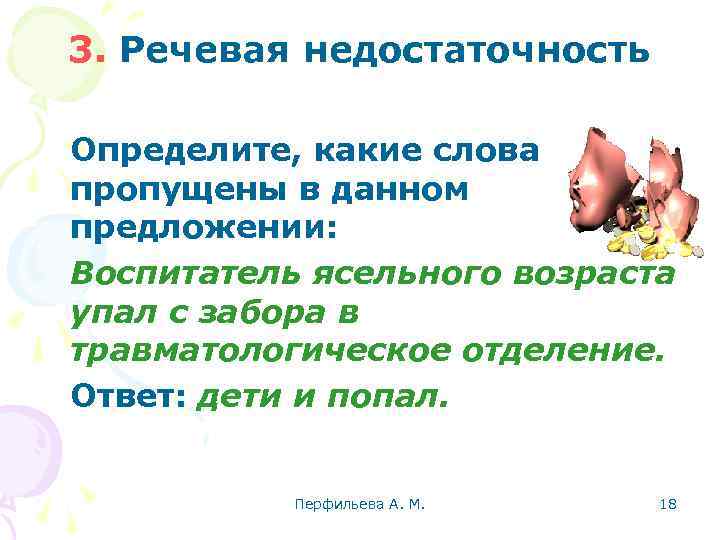 3. Речевая недостаточность

Определите, какие слова пропущены в данном предложении:

Воспитатель ясельного возраста упал с забора в травматологическое отделение.

Ответ: дети и попал.

Перфильева А. М.

18